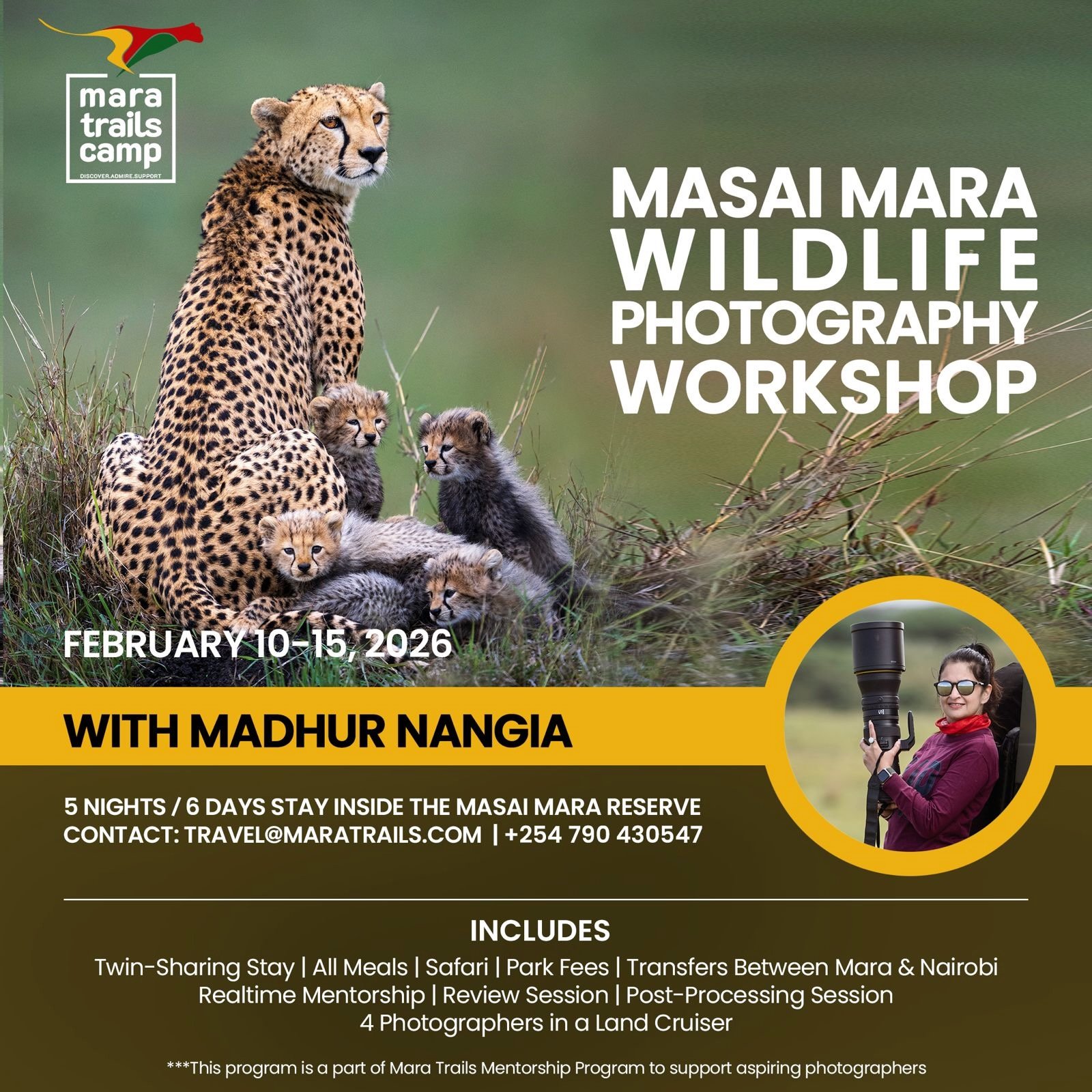 mara trails camp
DISCOVER.ADMIRE.SUPPORT

MASAI MARA WILDLIFE PHOTOGRAPHY WORKSHOP

FEBRUARY 10-15, 2026

WITH MADHUR NANGIA

5 NIGHTS / 6 DAYS STAY INSIDE THE MASAI MARA RESERVE
CONTACT: TRAVEL@MARATRAILS.COM | +254 790 430547

INCLUDES
Twin-Sharing Stay | All Meals | Safari | Park Fees | Transfers Between Mara & Nairobi
Realtime Mentorship | Review Session | Post-Processing Session
4 Photographers in a Land Cruiser

***This program is a part of Mara Trails Mentorship Program to support aspiring photographers